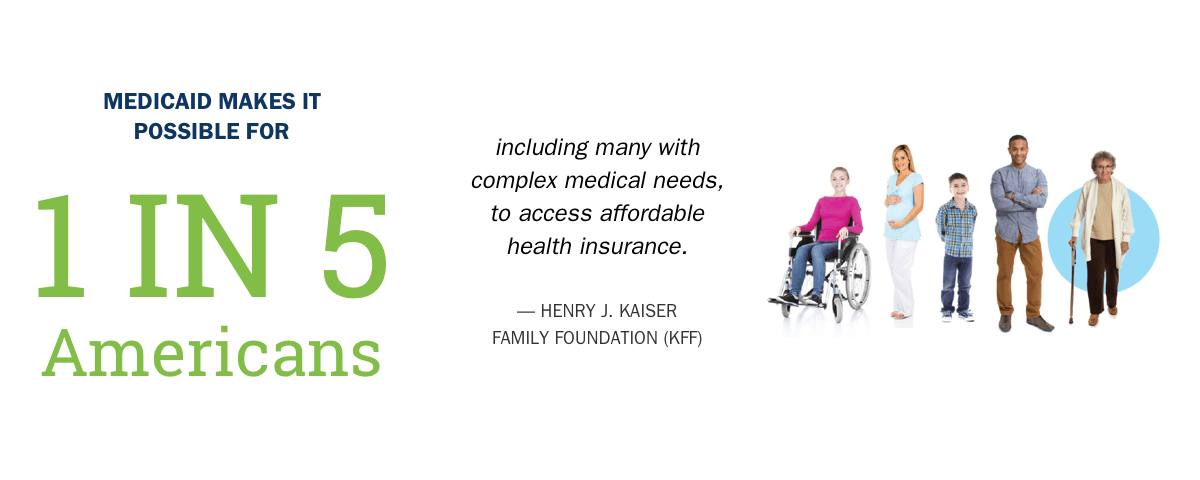 MEDICAID MAKES IT POSSIBLE FOR

1 IN 5 Americans

including many with complex medical needs, to access affordable health insurance.

— HENRY J. KAISER FAMILY FOUNDATION (KFF)